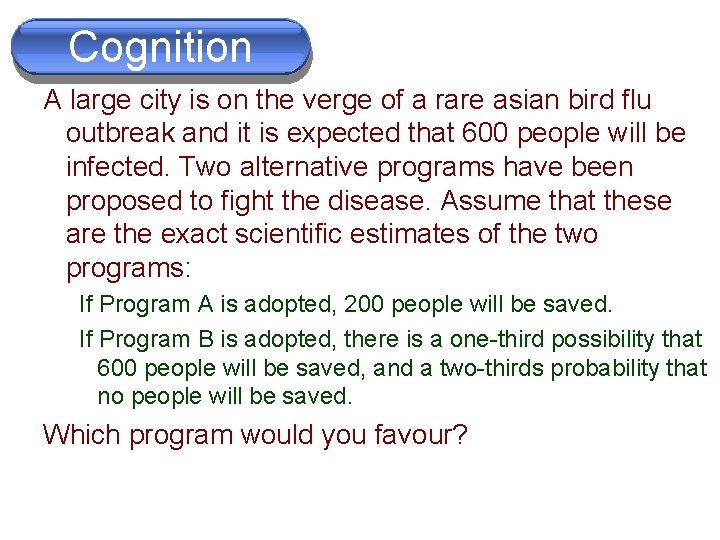 Cognition

A large city is on the verge of a rare asian bird flu outbreak and it is expected that 600 people will be infected. Two alternative programs have been proposed to fight the disease. Assume that these are the exact scientific estimates of the two programs:

If Program A is adopted, 200 people will be saved.

If Program B is adopted, there is a one-third possibility that 600 people will be saved, and a two-thirds probability that no people will be saved.

Which program would you favour?